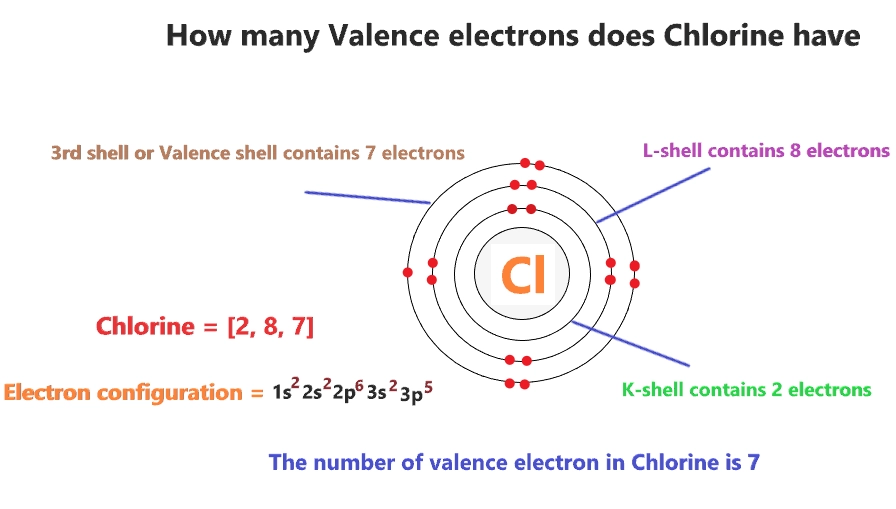 How many Valence electrons does Chlorine have

3rd shell or Valence shell contains 7 electrons

L-shell contains 8 electrons

Cl

Chlorine = [2, 8, 7]

Electron configuration = $1s^2 2s^2 2p^6 3s^2 3p^5$

K-shell contains 2 electrons

The number of valence electron in Chlorine is 7